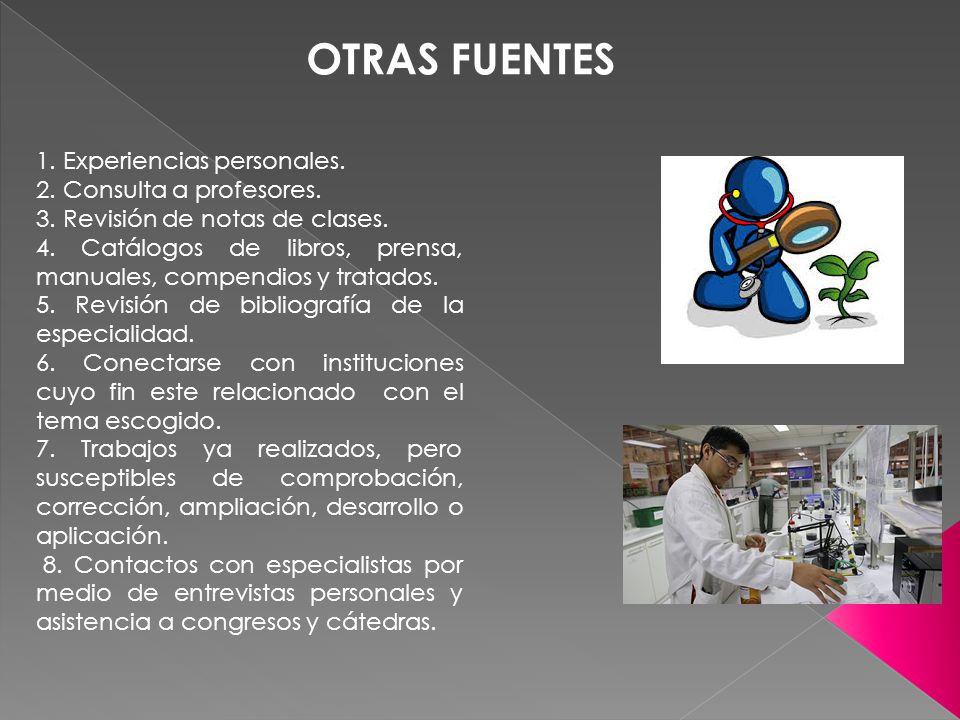 OTRAS FUENTES

1. Experiencias personales.
2. Consulta a profesores.
3. Revisión de notas de clases.
4. Catálogos de libros, prensa, manuales, compendios y tratados.
5. Revisión de bibliografía de la especialidad.
6. Conectarse con instituciones cuyo fin este relacionado con el tema escogido.
7. Trabajos ya realizados, pero susceptibles de comprobación, corrección, ampliación, desarrollo o aplicación.
8. Contactos con especialistas por medio de entrevistas personales y asistencia a congresos y cátedras.